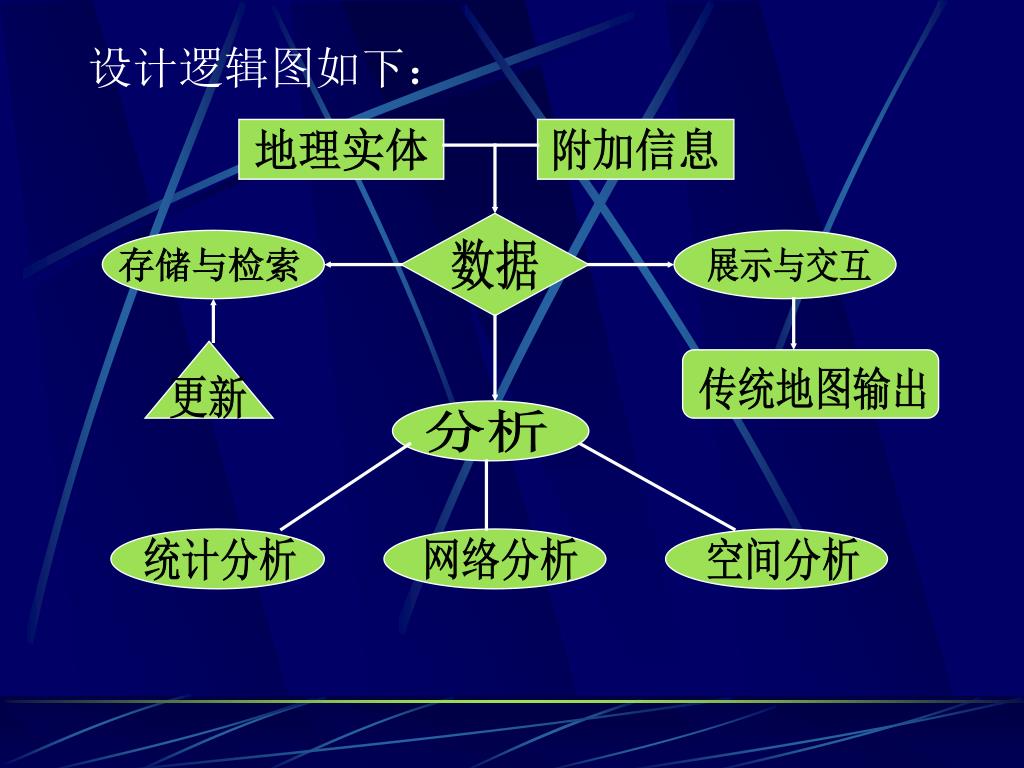 设计逻辑图如下：

地理实体

附加信息

存储与检索

数据

展示与交互

更新

传统地图输出

分析

统计分析

网络分析

空间分析